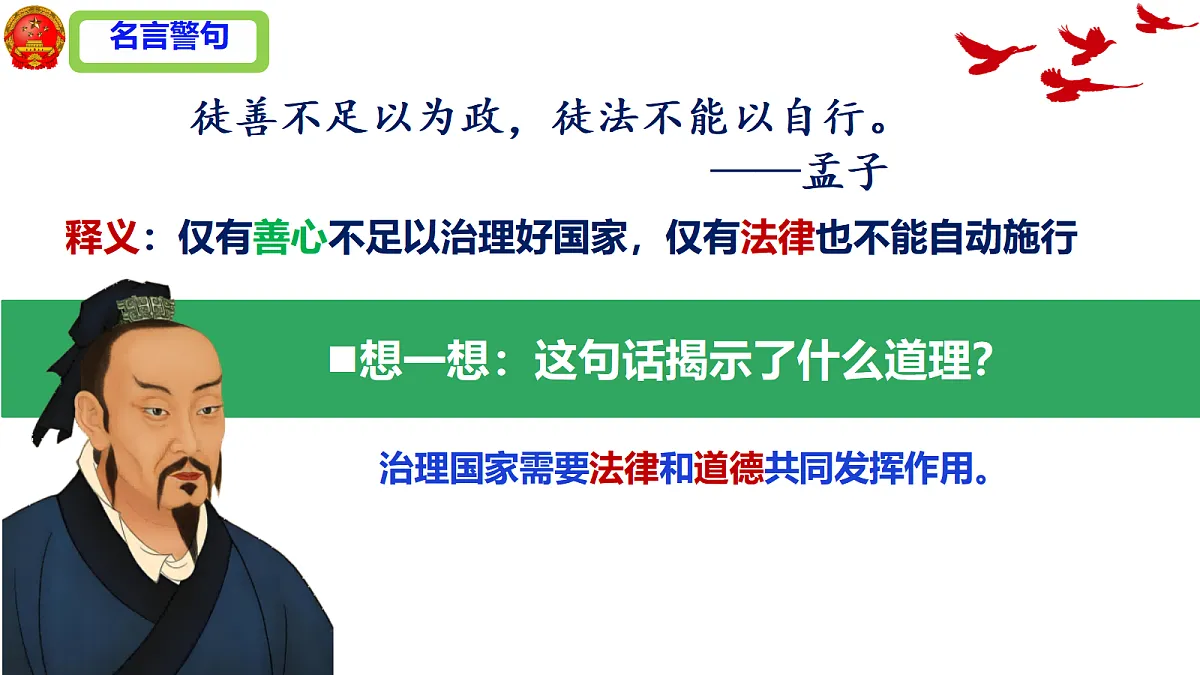 名言警句

徒善不足以为政，徒法不能以自行。
——孟子

释义：仅有善心不足以治理好国家，仅有法律也不能自动施行

■想一想：这句话揭示了什么道理？

治理国家需要法律和道德共同发挥作用。